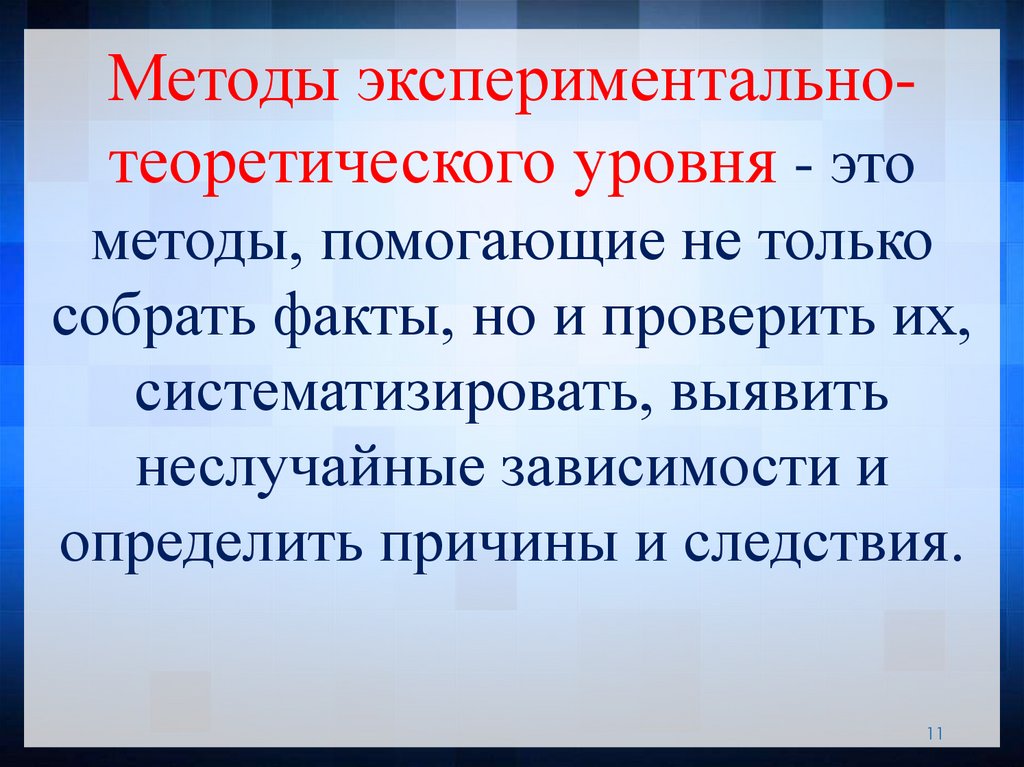 Методы экспериментально-теоретического уровня - это методы, помогающие не только собрать факты, но и проверить их, систематизировать, выявить неслучайные зависимости и определить причины и следствия.

11